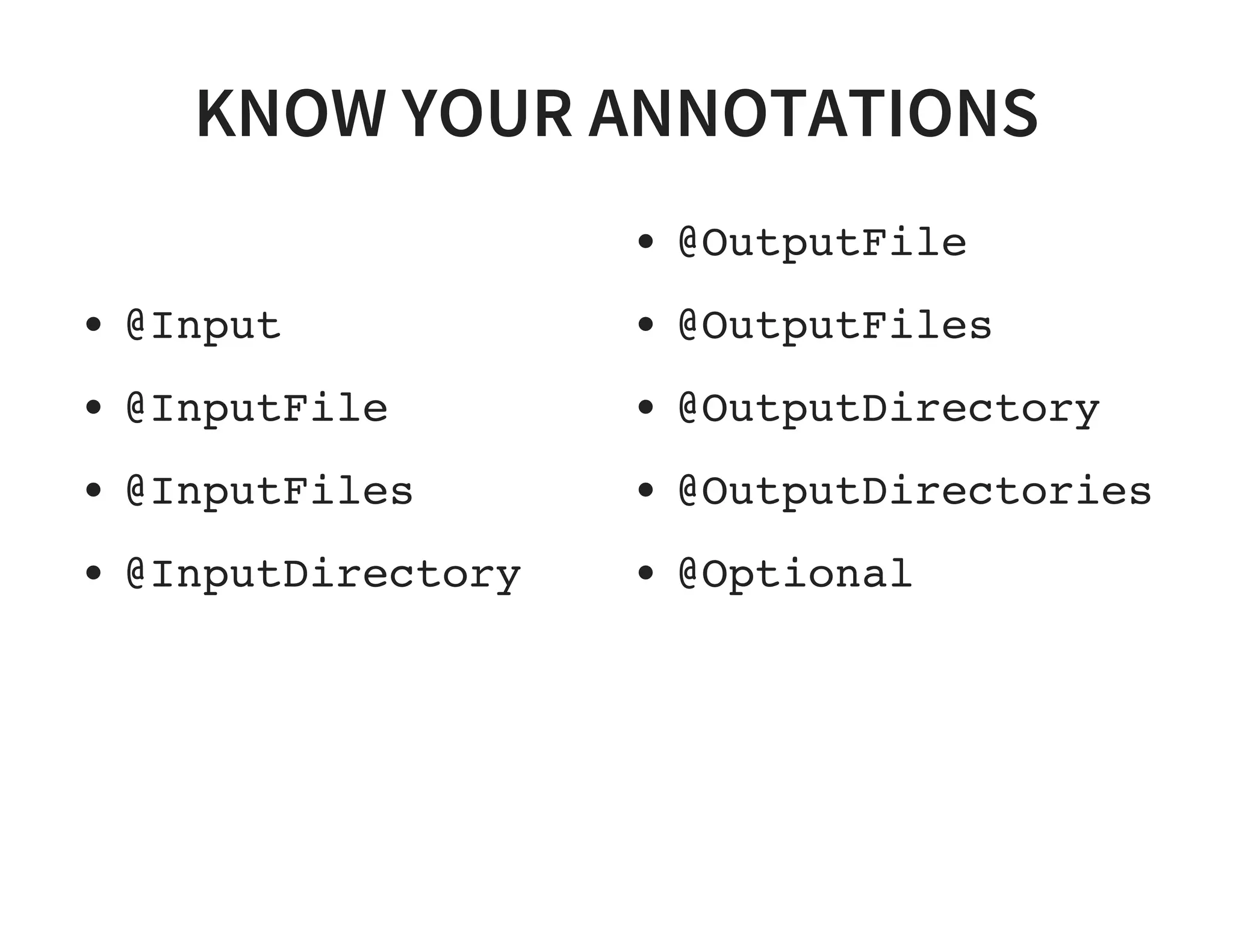 KNOW YOUR ANNOTATIONS

- @Input
- @InputFile
- @InputFiles
- @InputDirectory

- @OutputFile
- @OutputFiles
- @OutputDirectory
- @OutputDirectories
- @Optional